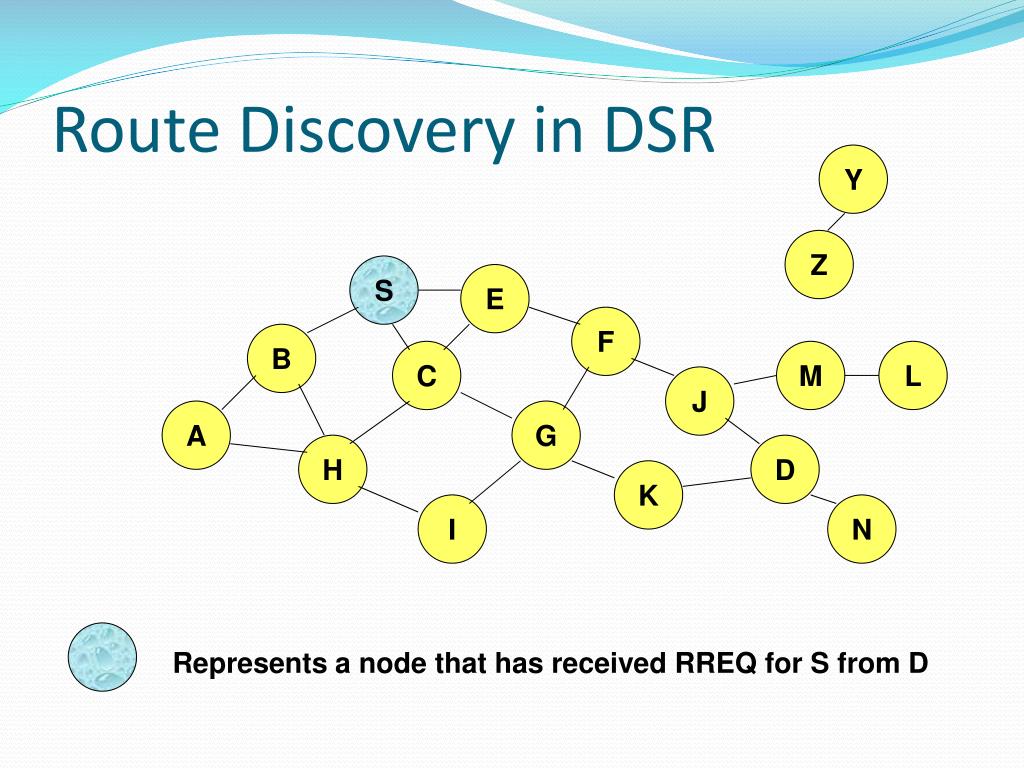 Route Discovery in DSR

Y

Z

S

E

F

B

C

M

L

J

A

G

H

D

K

I

N

Represents a node that has received RREQ for S from D